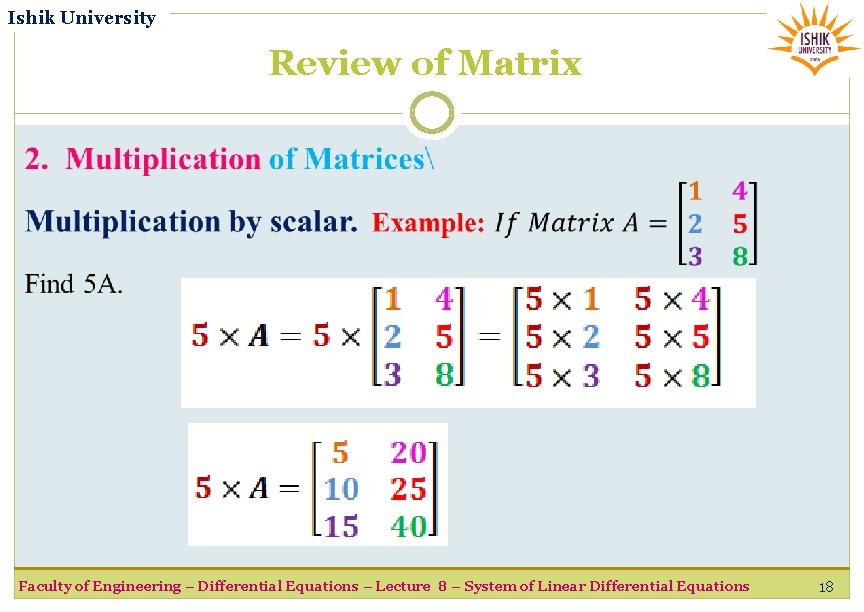 Ishik University

ISHIK UNIVERSITY

Review of Matrix

2. Multiplication of Matrices\

Multiplication by scalar. Example: $If\ Matrix\ A = \begin{bmatrix} 1 & 4 \\ 2 & 5 \\ 3 & 8 \end{bmatrix}$

Find 5A.

$5 \times A = 5 \times \begin{bmatrix} 1 & 4 \\ 2 & 5 \\ 3 & 8 \end{bmatrix} = \begin{bmatrix} 5 \times 1 & 5 \times 4 \\ 5 \times 2 & 5 \times 5 \\ 5 \times 3 & 5 \times 8 \end{bmatrix}$

$5 \times A = \begin{bmatrix} 5 & 20 \\ 10 & 25 \\ 15 & 40 \end{bmatrix}$

Faculty of Engineering – Differential Equations – Lecture 8 – System of Linear Differential Equations

18